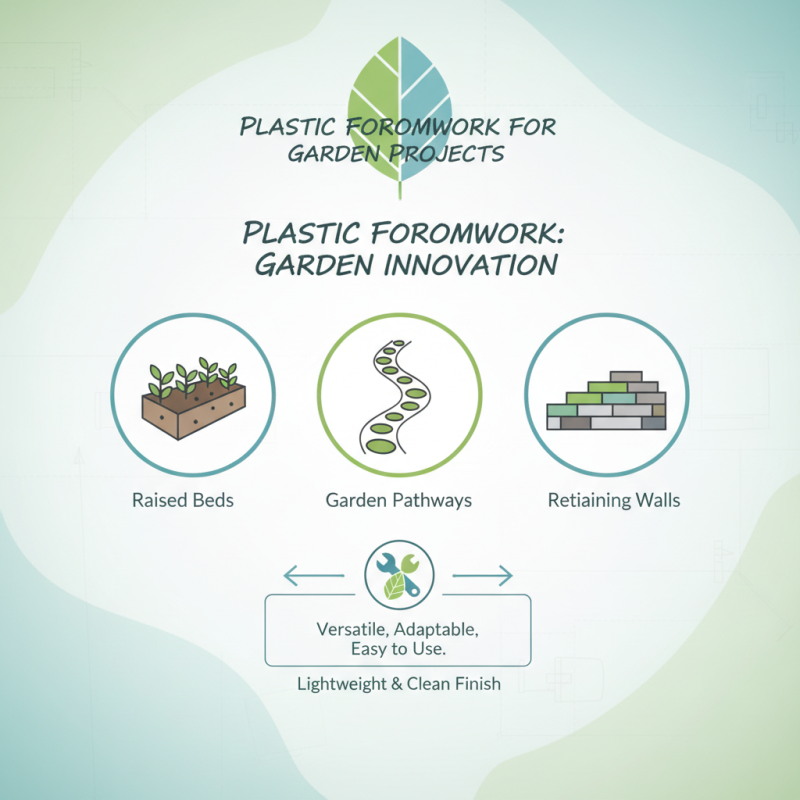 PLASTIC FOROMWORK FOR GARDEN PROJECTS

PLASTIC FOROMWORK: GARDEN INNOVATION

Raised Beds

Garden Pathways

Retiaining Walls

Versatile, Adaptable, Easy to Use.

Lightweight & Clean Finish